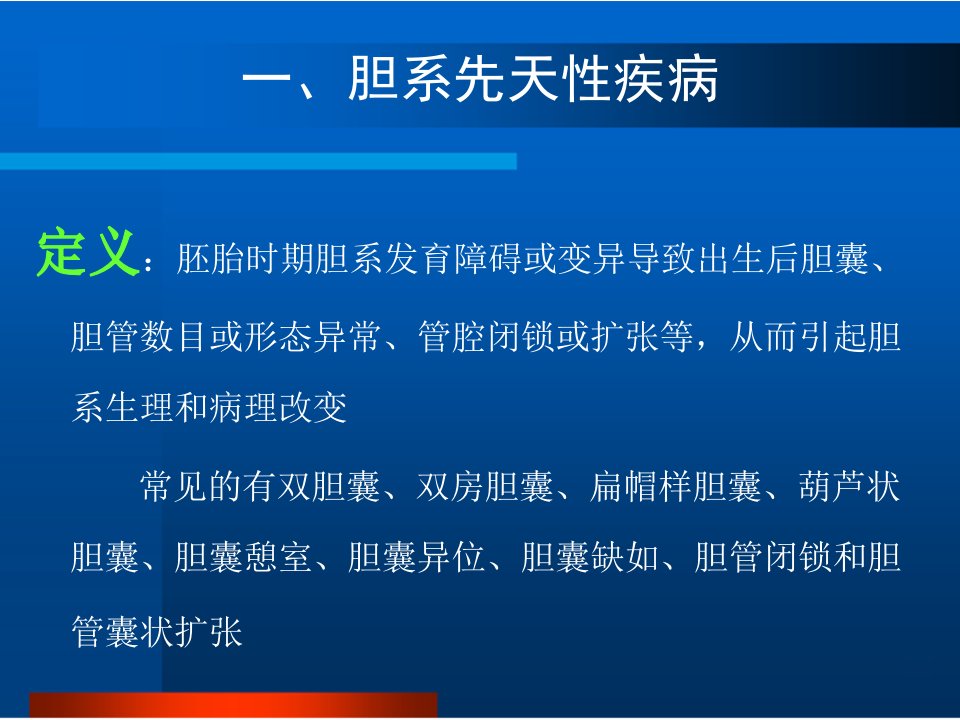 一、胆系先天性疾病

定义：胚胎时期胆系发育障碍或变异导致出生后胆囊、胆管数目或形态异常、管腔闭锁或扩张等，从而引起胆系生理和病理改变

常见的有双胆囊、双房胆囊、扁帽样胆囊、葫芦状胆囊、胆囊憩室、胆囊异位、胆囊缺如、胆管闭锁和胆管囊状扩张